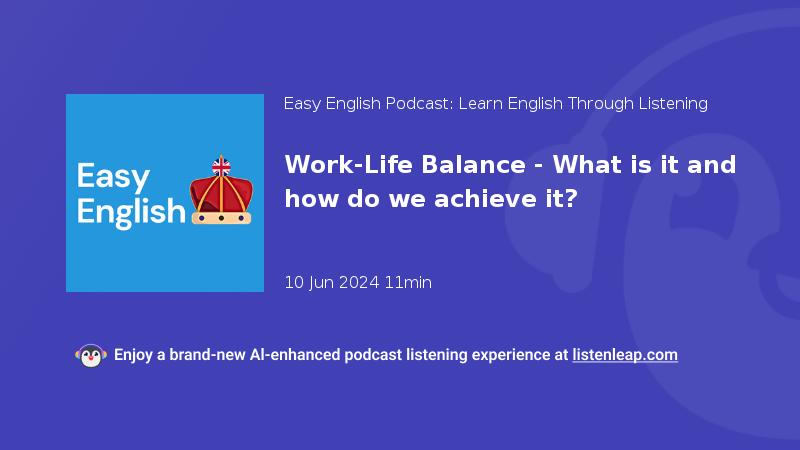 Easy English

Easy English Podcast: Learn English Through Listening

Work-Life Balance - What is it and how do we achieve it?

10 Jun 2024 11min

Enjoy a brand-new AI-enhanced podcast listening experience at listenleap.com